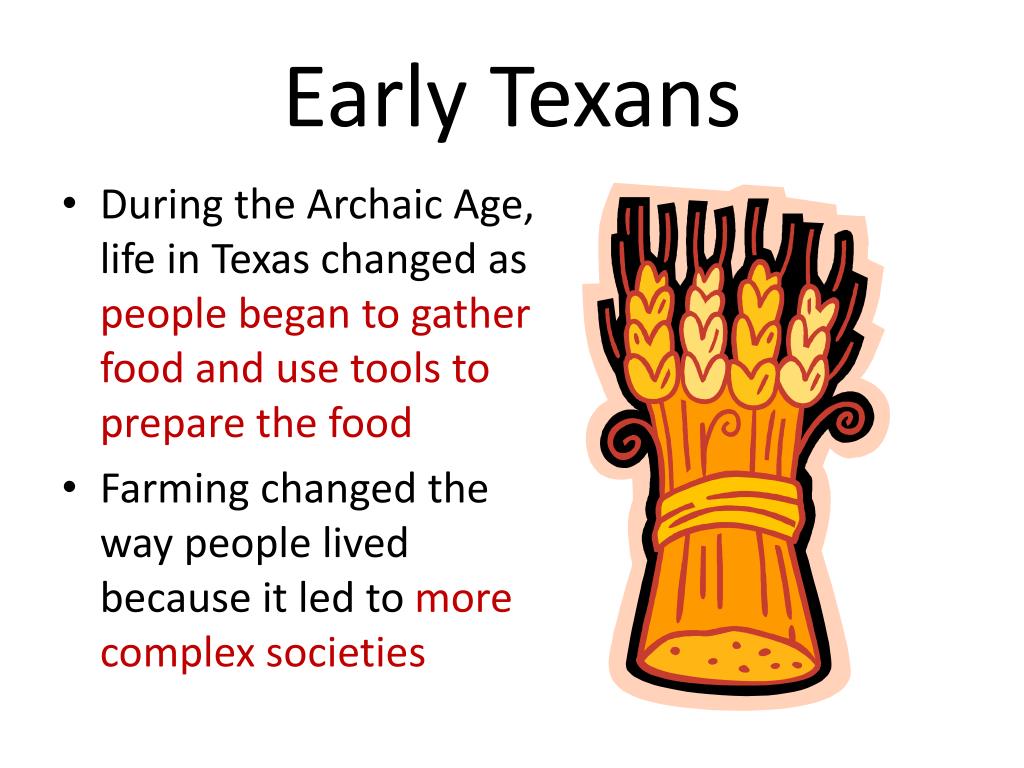 Early Texans

• During the Archaic Age, life in Texas changed as people began to gather food and use tools to prepare the food

• Farming changed the way people lived because it led to more complex societies